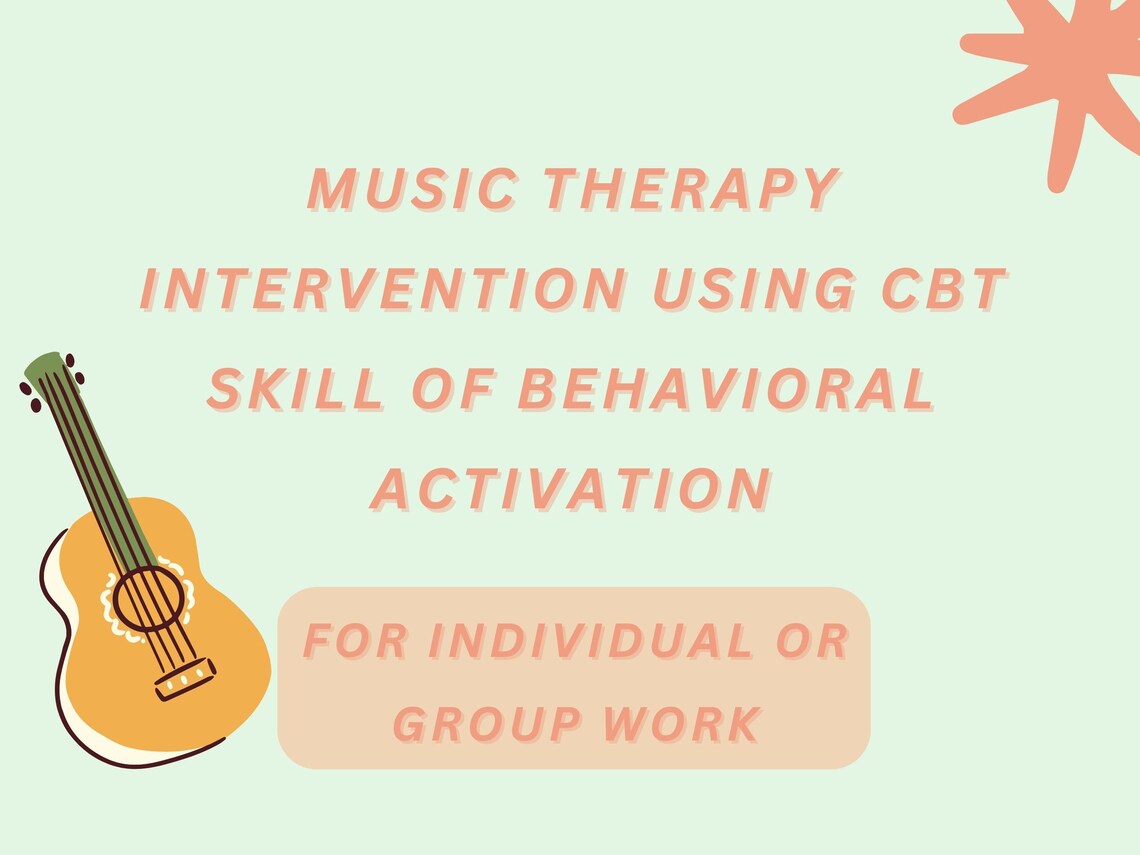 MUSIC THERAPY INTERVENTION USING CBT SKILL OF BEHAVIORAL ACTIVATION

FOR INDIVIDUAL OR GROUP WORK